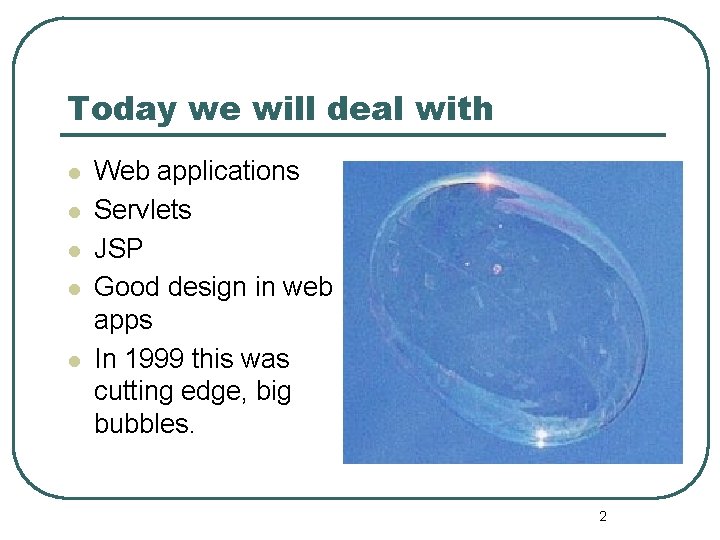 Today we will deal with

- Web applications
- Servlets
- JSP
- Good design in web apps
- In 1999 this was cutting edge, big bubbles.

2